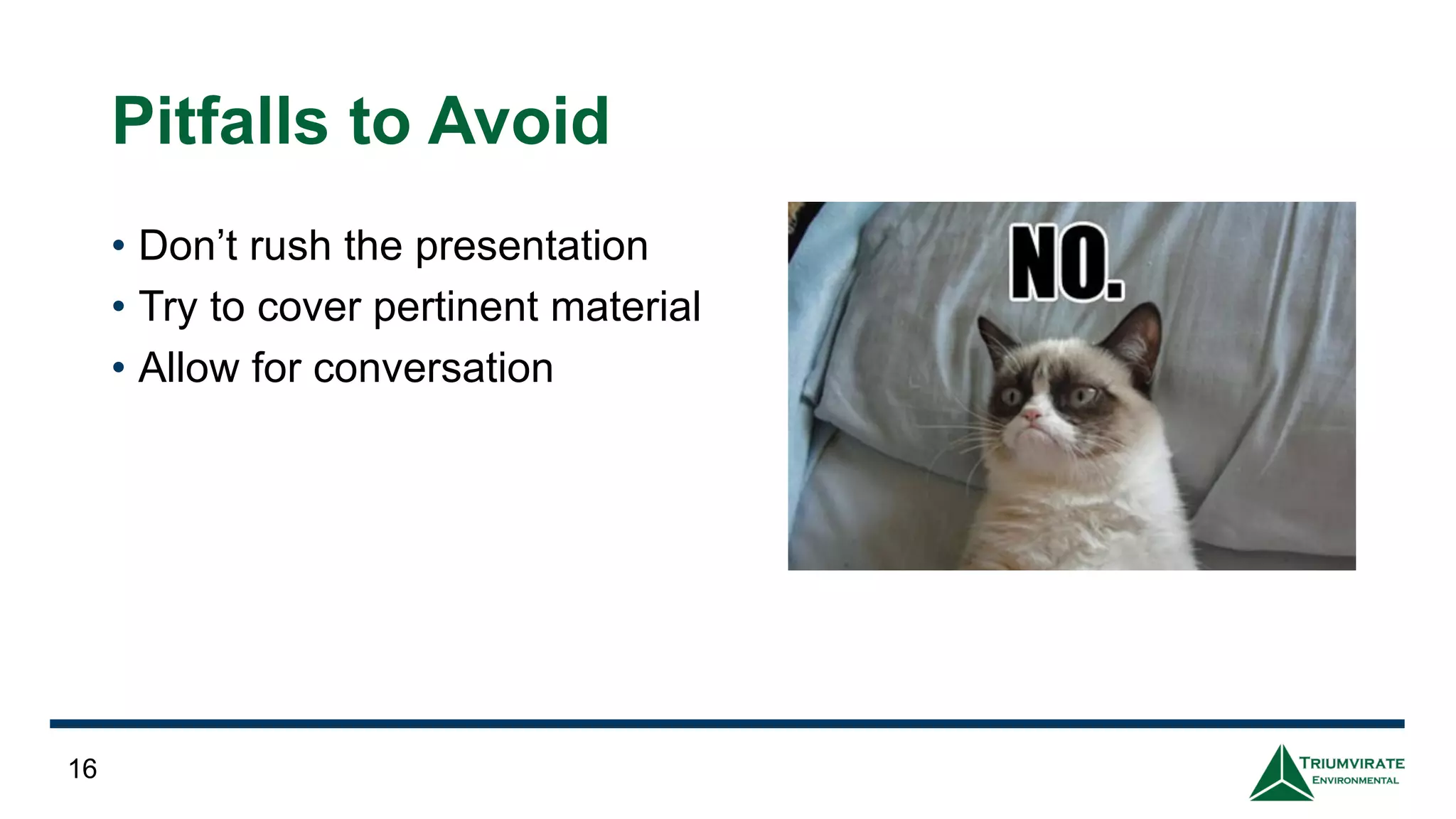 Pitfalls to Avoid

• Don’t rush the presentation
• Try to cover pertinent material
• Allow for conversation

NO.

16

TRIUMVIRATE
ENVIRONMENTAL